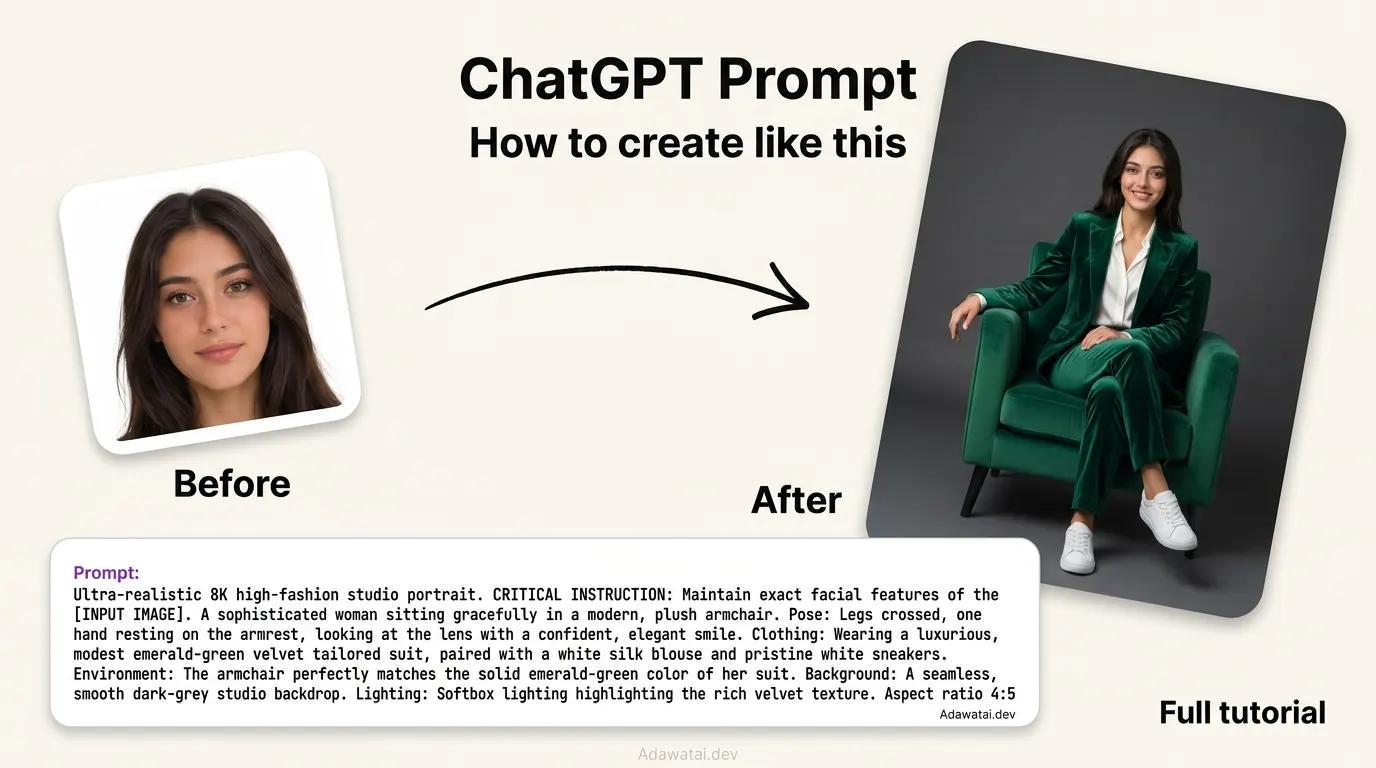 ChatGPT Prompt
How to create like this

Before

After

Prompt:
Ultra-realistic 8K high-fashion studio portrait. CRITICAL INSTRUCTION: Maintain exact facial features of the [INPUT IMAGE]. A sophisticated woman sitting gracefully in a modern, plush armchair. Pose: Legs crossed, one hand resting on the armrest, looking at the lens with a confident, elegant smile. Clothing: Wearing a luxurious, modest emerald-green velvet tailored suit, paired with a white silk blouse and pristine white sneakers. Environment: The armchair perfectly matches the solid emerald-green color of her suit. Background: A seamless, smooth dark-grey studio backdrop. Lighting: Softbox lighting highlighting the rich velvet texture. Aspect ratio 4:5
Adawatai.dev

Full tutorial

Adawatai.dev